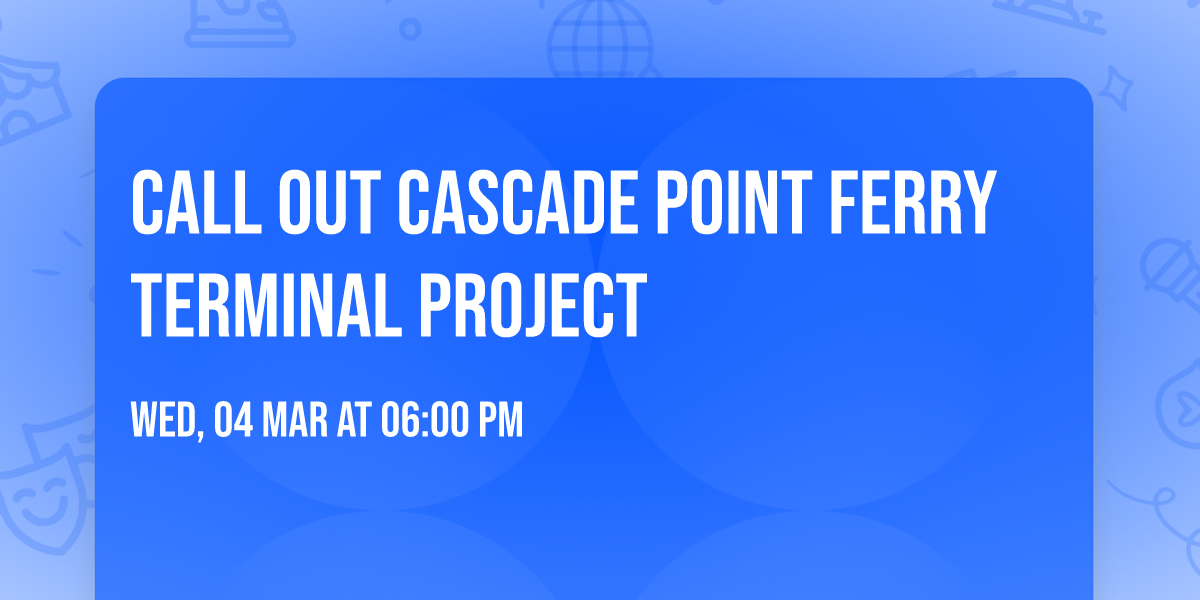 CALL OUT CASCADE POINT FERRY TERMINAL PROJECT

WED, 04 MAR AT 06:00 PM